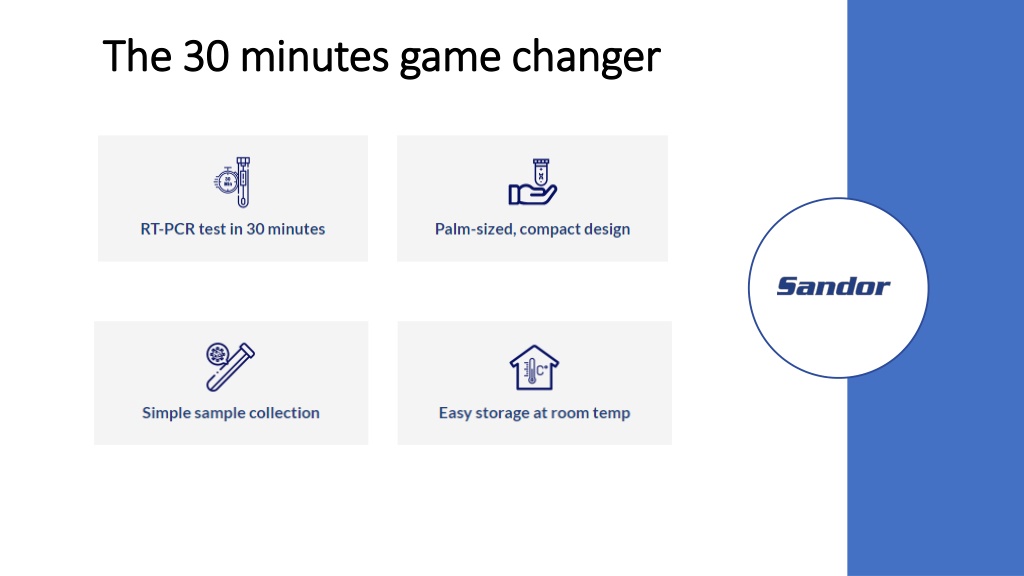 The 30 minutes game changer

RT-PCR test in 30 minutes

Palm-sized, compact design

Simple sample collection

Easy storage at room temp

Sandor